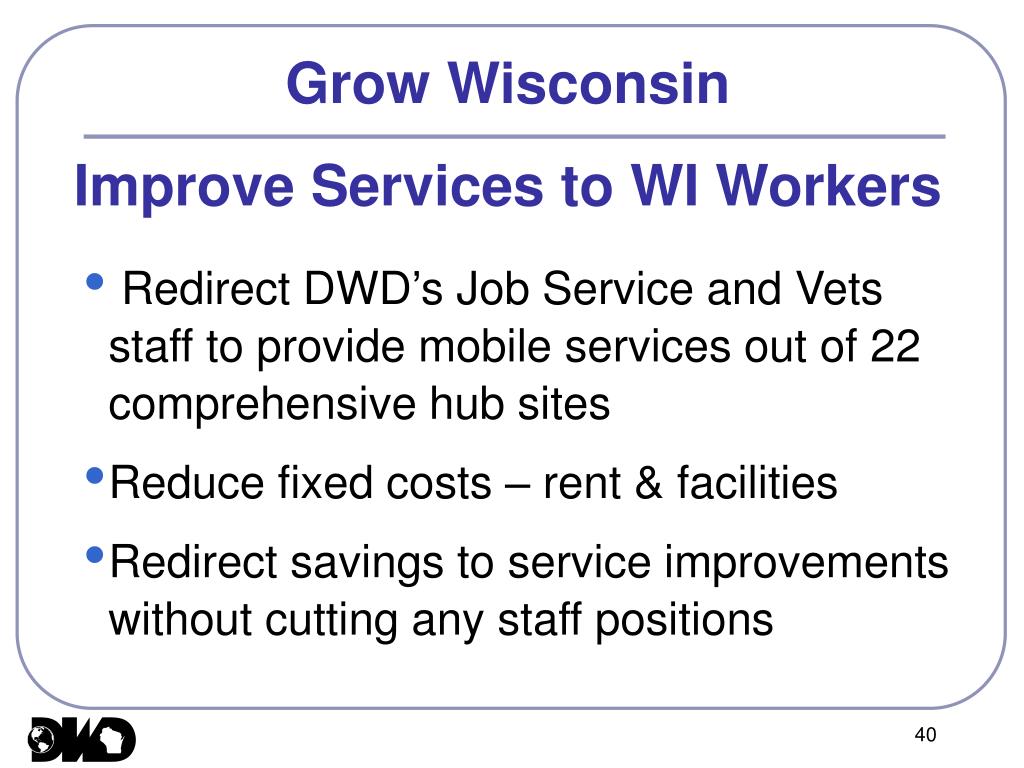 Grow Wisconsin

Improve Services to WI Workers

• Redirect DWD’s Job Service and Vets staff to provide mobile services out of 22 comprehensive hub sites

• Reduce fixed costs – rent & facilities

• Redirect savings to service improvements without cutting any staff positions

DWD

40